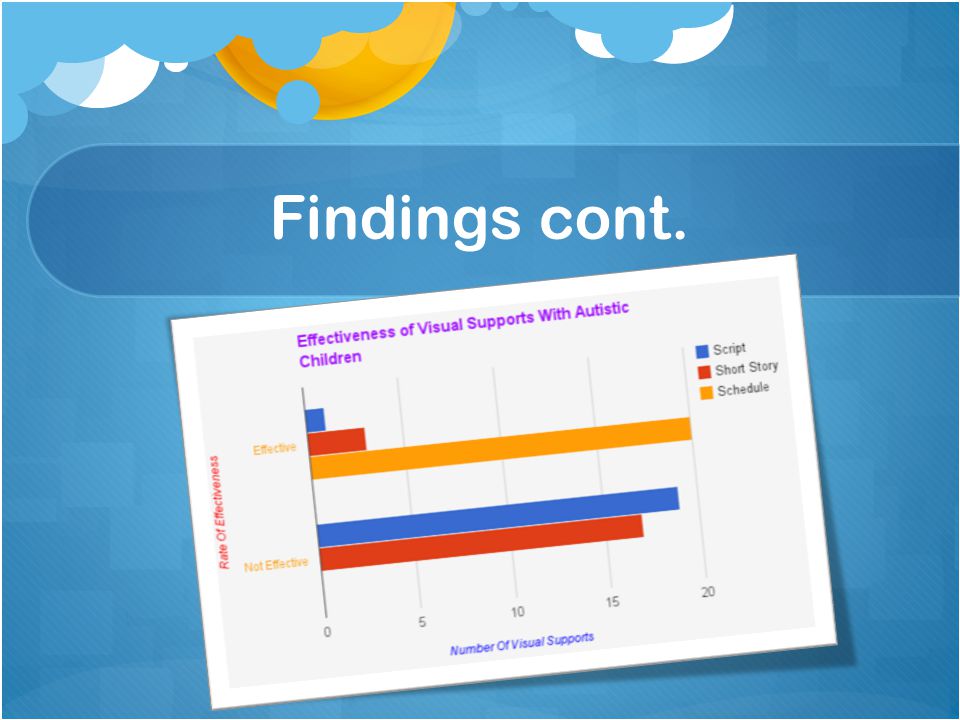 Findings cont.

Effectiveness of Visual Supports With Autistic Children

Script
Short Story
Schedule

Rate Of Effectiveness

Effective

Not Effective

0
5
10
15
20

Number Of Visual Supports